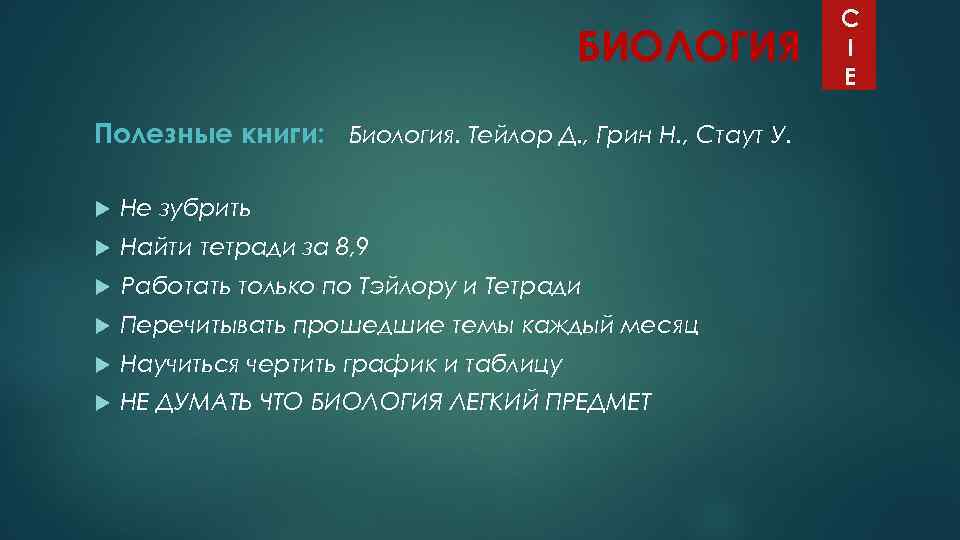 БИОЛОГИЯ

C
I
E

Полезные книги: Биология. Тейлор Д., Грин Н., Стаут У.

Не зубрить
Найти тетради за 8,9
Работать только по Тэйлору и Тетради
Перечитывать прошедшие темы каждый месяц
Научиться чертить график и таблицу
НЕ ДУМАТЬ ЧТО БИОЛОГИЯ ЛЕГКИЙ ПРЕДМЕТ